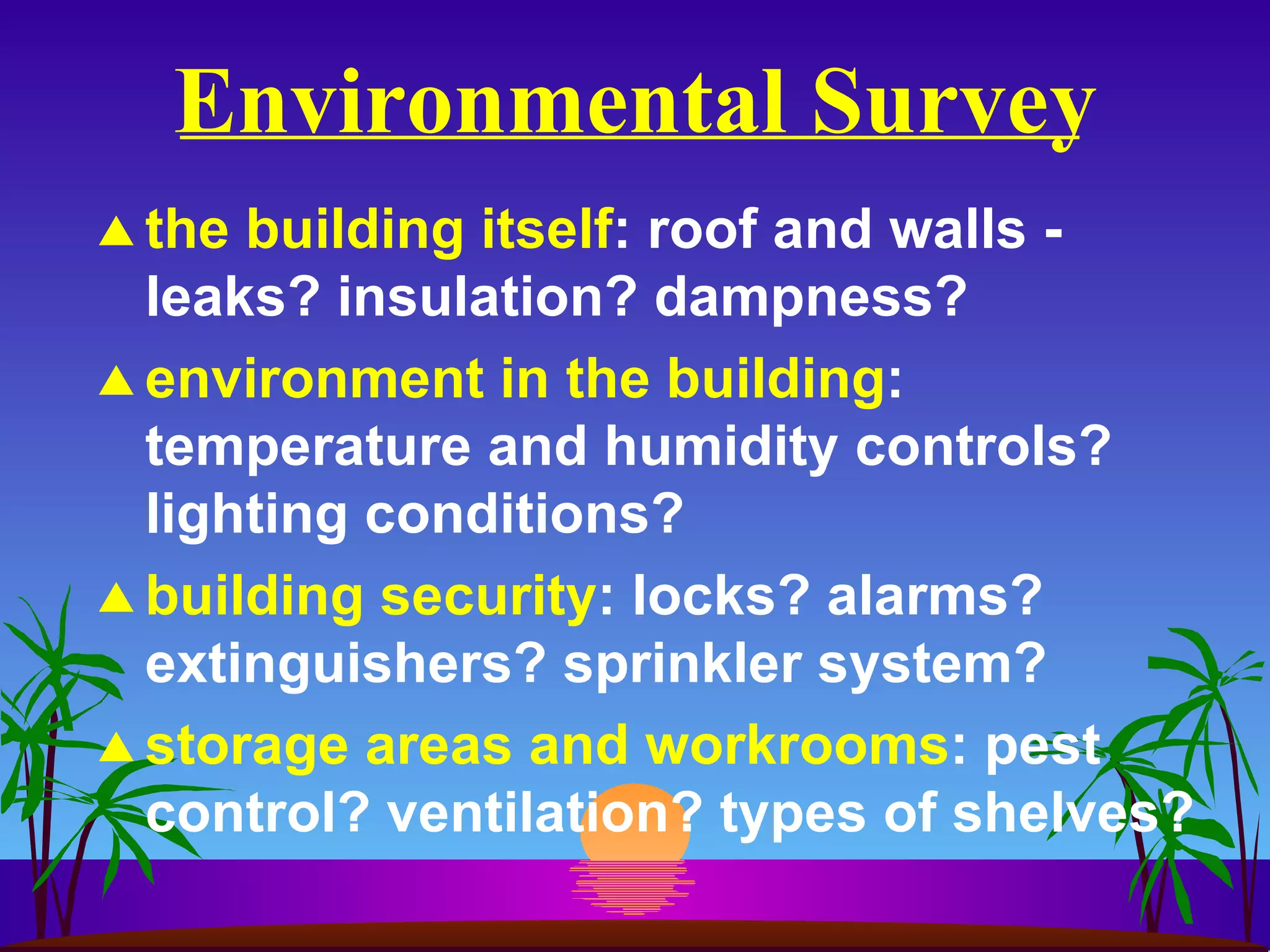 Environmental Survey

▲ the building itself: roof and walls - leaks? insulation? dampness?

▲ environment in the building: temperature and humidity controls? lighting conditions?

▲ building security: locks? alarms? extinguishers? sprinkler system?

▲ storage areas and workrooms: pest control? ventilation? types of shelves?